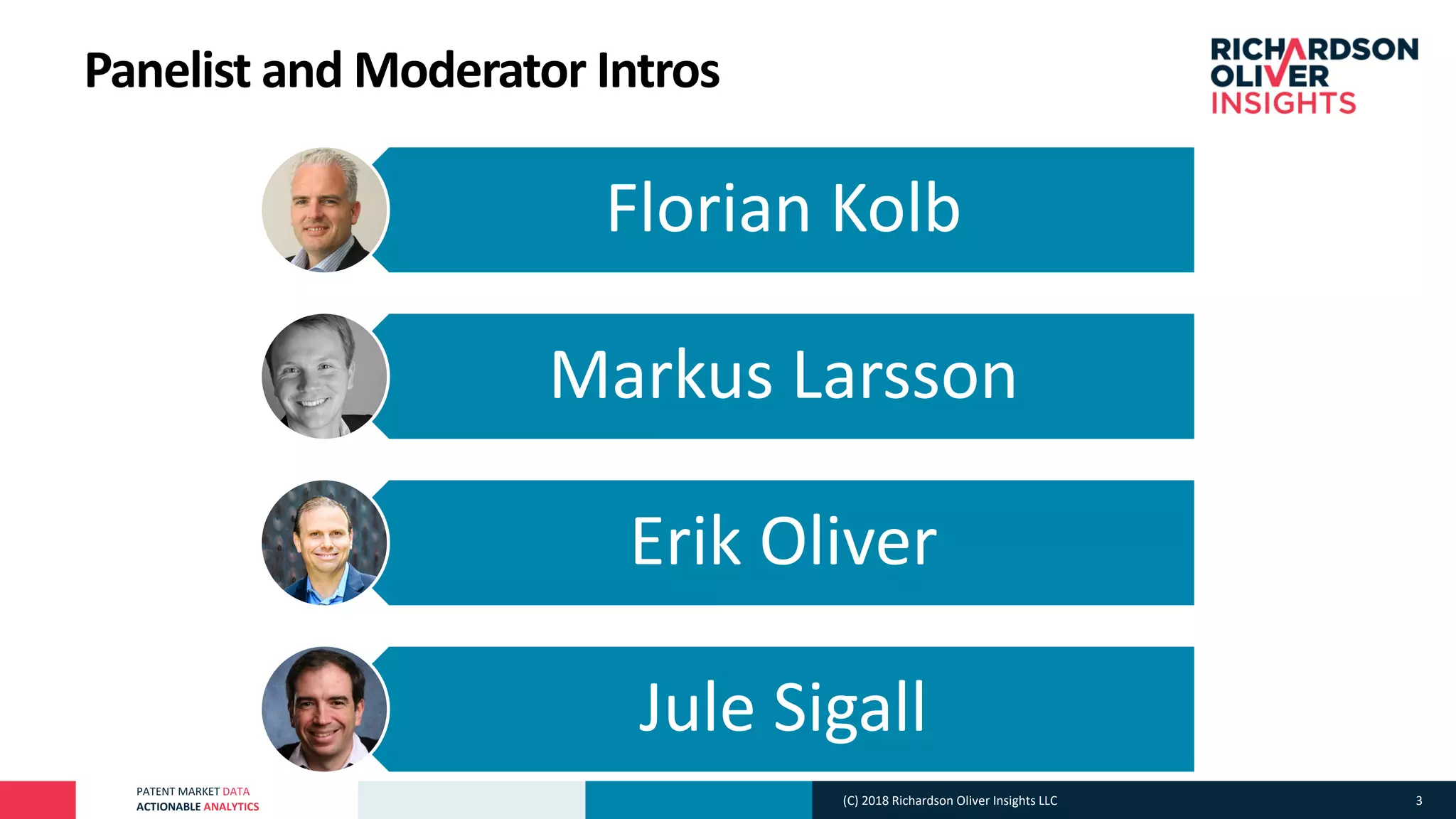 Panelist and Moderator Intros

RICHARDSON OLIVER INSIGHTS

Florian Kolb

Markus Larsson

Erik Oliver

Jule Sigall

PATENT MARKET DATA
ACTIONABLE ANALYTICS

(C) 2018 Richardson Oliver Insights LLC

3